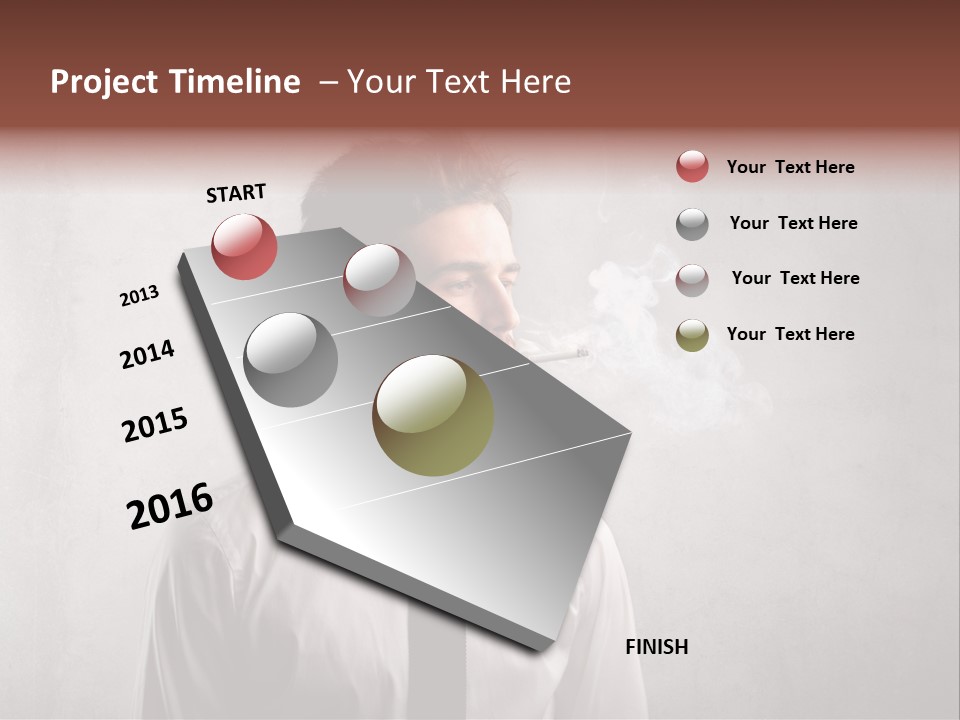 Project Timeline – Your Text Here

START

2013

2014

2015

2016

FINISH

Your Text Here

Your Text Here

Your Text Here

Your Text Here